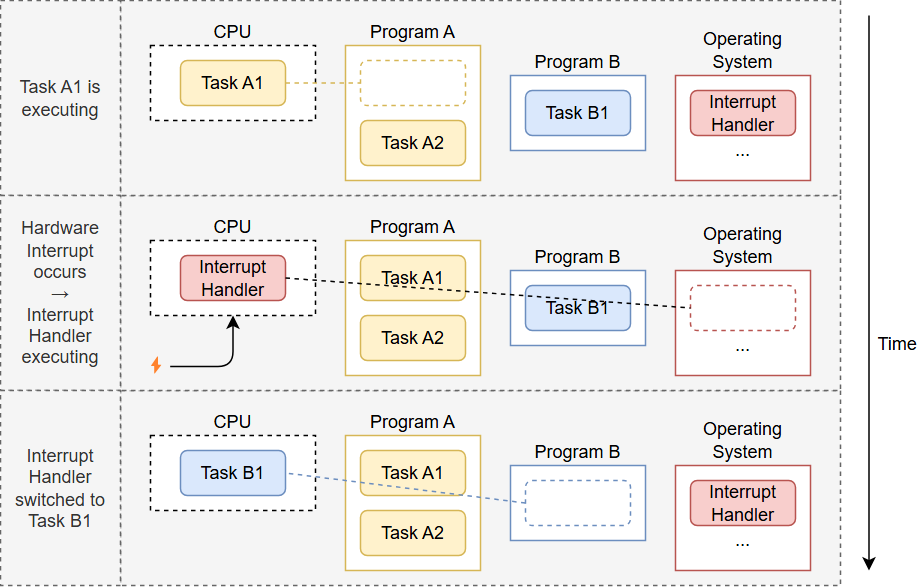 Task A1 is executing

CPU

Task A1

Program A

Task A2

Program B

Task B1

Operating System

Interrupt Handler

...

Hardware Interrupt occurs → Interrupt Handler executing

CPU

Interrupt Handler

Program A

Task A1

Task A2

Program B

Task B1

Operating System

...

Interrupt Handler switched to Task B1

CPU

Task B1

Program A

Task A1

Task A2

Program B

Operating System

Interrupt Handler

...

Time